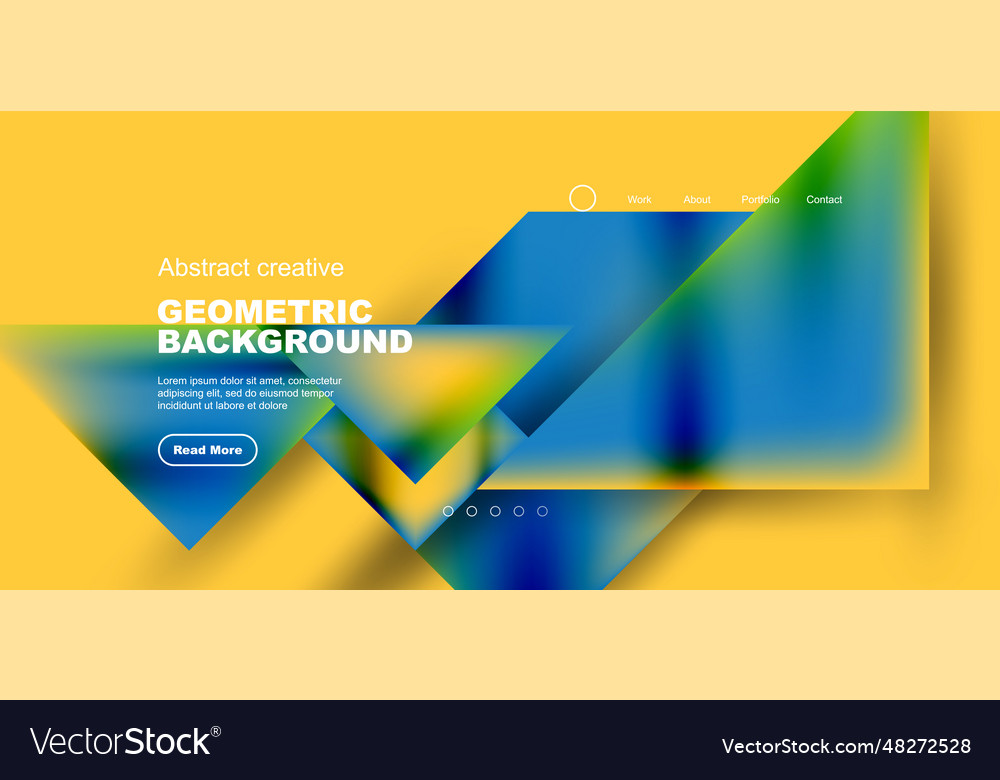 Work About Portfolio Contact

Abstract creative

GEOMETRIC BACKGROUND

Lorem ipsum dolor sit amet, consectetur adipiscing elit, sed do eiusmod tempor incididunt ut labore et dolore

Read More

VectorStock®

VectorStock.com/48272528